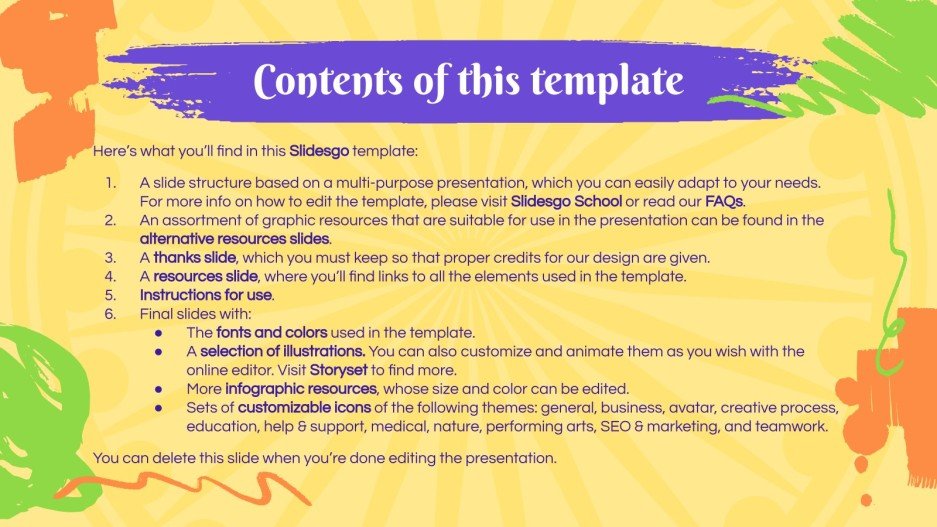 Contents of this template

Here's what you'll find in this Slidesgo template:

1. A slide structure based on a multi-purpose presentation, which you can easily adapt to your needs. For more info on how to edit the template, please visit Slidesgo School or read our FAQs.
2. An assortment of graphic resources that are suitable for use in the presentation can be found in the alternative resources slides.
3. A thanks slide, which you must keep so that proper credits for our design are given.
4. A resources slide, where you'll find links to all the elements used in the template.
5. Instructions for use.
6. Final slides with:
   ● The fonts and colors used in the template.
   ● A selection of illustrations. You can also customize and animate them as you wish with the online editor. Visit Storyset to find more.
   ● More infographic resources, whose size and color can be edited.
   ● Sets of customizable icons of the following themes: general, business, avatar, creative process, education, help & support, medical, nature, performing arts, SEO & marketing, and teamwork.

You can delete this slide when you're done editing the presentation.